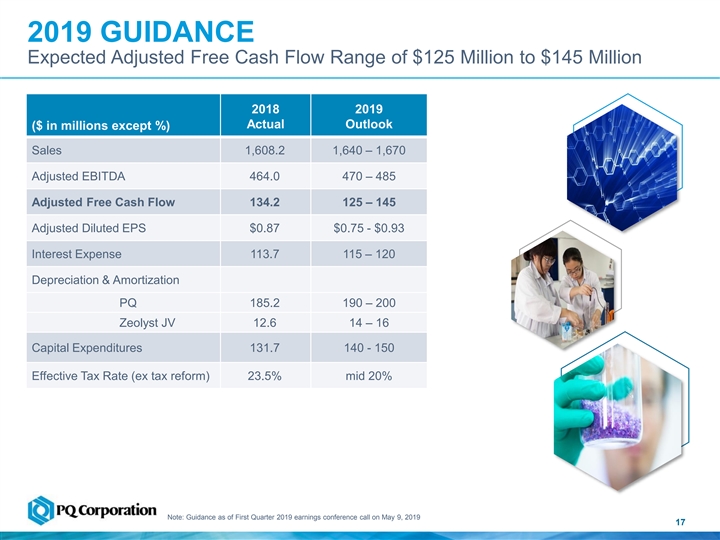 2019 GUIDANCE
Expected Adjusted Free Cash Flow Range of \$125 Million to \$145 Million

| (\$ in millions except %) | 2018 Actual | 2019 Outlook |
|---|---|---|
| Sales | 1,608.2 | 1,640 – 1,670 |
| Adjusted EBITDA | 464.0 | 470 – 485 |
| Adjusted Free Cash Flow | 134.2 | 125 – 145 |
| Adjusted Diluted EPS | \$0.87 | \$0.75 - \$0.93 |
| Interest Expense | 113.7 | 115 – 120 |
| Depreciation & Amortization | | |
| PQ | 185.2 | 190 – 200 |
| Zeolyst JV | 12.6 | 14 – 16 |
| Capital Expenditures | 131.7 | 140 - 150 |
| Effective Tax Rate (ex tax reform) | 23.5% | mid 20% |

PQ Corporation

Note: Guidance as of First Quarter 2019 earnings conference call on May 9, 2019

17